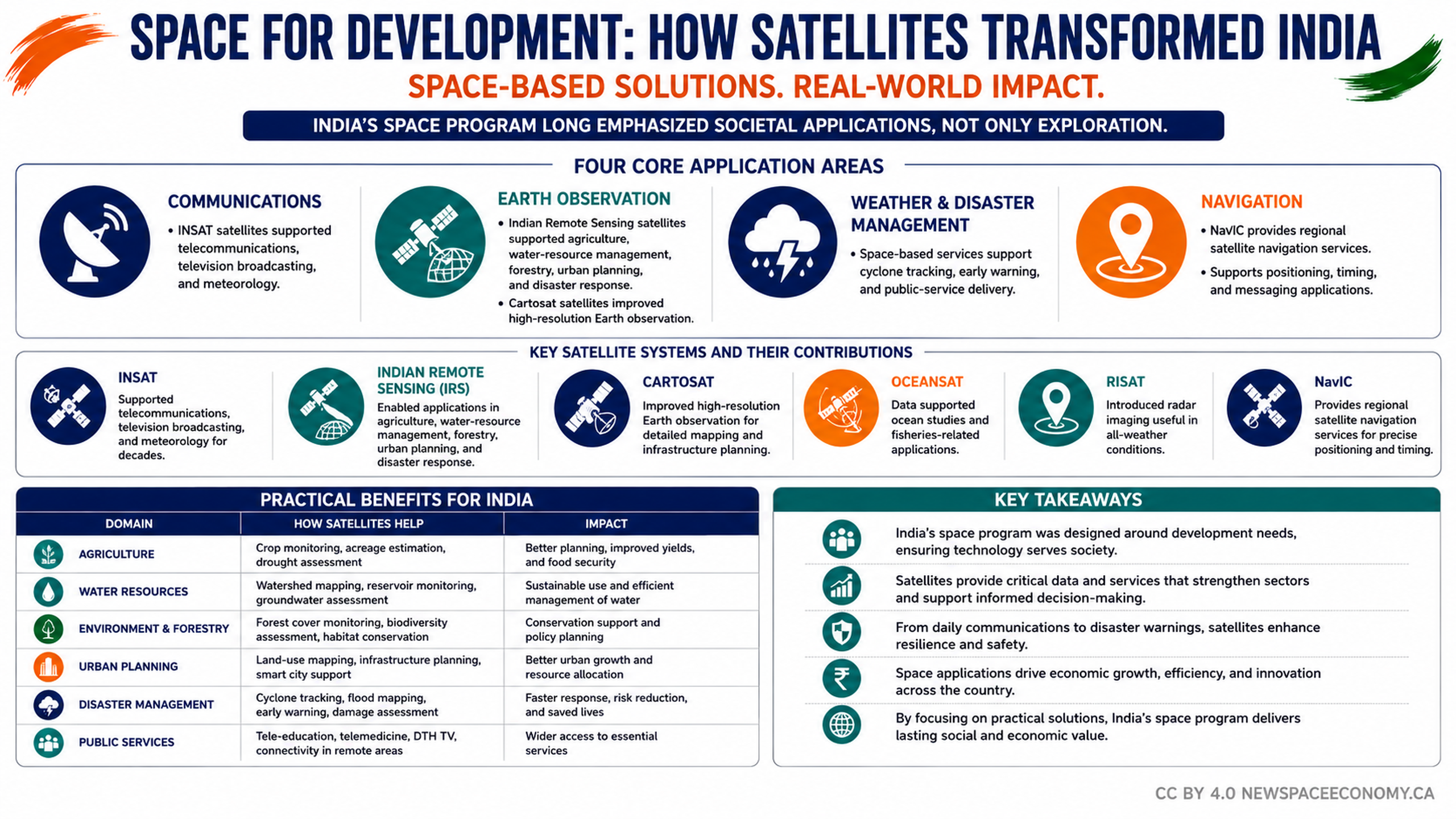 SPACE FOR DEVELOPMENT: HOW SATELLITES TRANSFORMED INDIA

SPACE-BASED SOLUTIONS. REAL-WORLD IMPACT.

INDIA'S SPACE PROGRAM LONG EMPHASIZED SOCIETAL APPLICATIONS, NOT ONLY EXPLORATION.

FOUR CORE APPLICATION AREAS

COMMUNICATIONS
• INSAT satellites supported telecommunications, television broadcasting, and meteorology.

EARTH OBSERVATION
• Indian Remote Sensing satellites supported agriculture, water-resource management, forestry, urban planning, and disaster response.
• Cartosat satellites improved high-resolution Earth observation.

WEATHER & DISASTER MANAGEMENT
• Space-based services support cyclone tracking, early warning, and public-service delivery.

NAVIGATION
• NavIC provides regional satellite navigation services.
• Supports positioning, timing, and messaging applications.

KEY SATELLITE SYSTEMS AND THEIR CONTRIBUTIONS

INSAT
Supported telecommunications, television broadcasting, and meteorology for decades.

INDIAN REMOTE SENSING (IRS)
Enabled applications in agriculture, water-resource management, forestry, urban planning, and disaster response.

CARTOSAT
Improved high-resolution Earth observation for detailed mapping and infrastructure planning.

OCEANSAT
Data supported ocean studies and fisheries-related applications.

RISAT
Introduced radar imaging useful in all-weather conditions.

NavIC
Provides regional satellite navigation services for precise positioning and timing.

PRACTICAL BENEFITS FOR INDIA

| DOMAIN | HOW SATELLITES HELP | IMPACT |
|---|---|---|
| AGRICULTURE | Crop monitoring, acreage estimation, drought assessment | Better planning, improved yields, and food security |
| WATER RESOURCES | Watershed mapping, reservoir monitoring, groundwater assessment | Sustainable use and efficient management of water |
| ENVIRONMENT & FORESTRY | Forest cover monitoring, biodiversity assessment, habitat conservation | Conservation support and policy planning |
| URBAN PLANNING | Land-use mapping, infrastructure planning, smart city support | Better urban growth and resource allocation |
| DISASTER MANAGEMENT | Cyclone tracking, flood mapping, early warning, damage assessment | Faster response, risk reduction, and saved lives |
| PUBLIC SERVICES | Tele-education, telemedicine, DTH TV, connectivity in remote areas | Wider access to essential services |

KEY TAKEAWAYS

India's space program was designed around development needs, ensuring technology serves society.

Satellites provide critical data and services that strengthen sectors and support informed decision-making.

From daily communications to disaster warnings, satellites enhance resilience and safety.

Space applications drive economic growth, efficiency, and innovation across the country.

By focusing on practical solutions, India's space program delivers lasting social and economic value.

CC BY 4.0 NEWSPACEECONOMY.CA